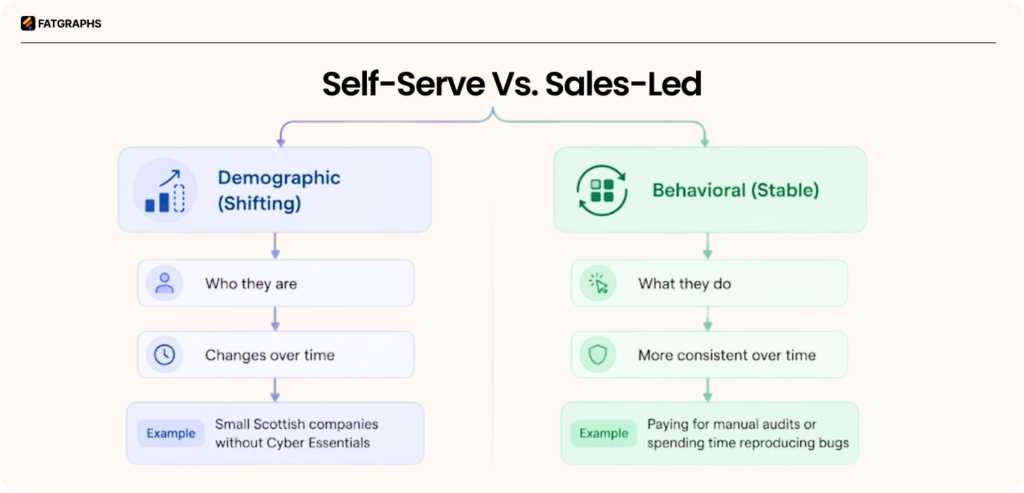 FATGRAPHS

Self-Serve Vs. Sales-Led

Demographic (Shifting)

Who they are

Changes over time

Example Small Scottish companies without Cyber Essentials

Behavioral (Stable)

What they do

More consistent over time

Example Paying for manual audits or spending time reproducing bugs